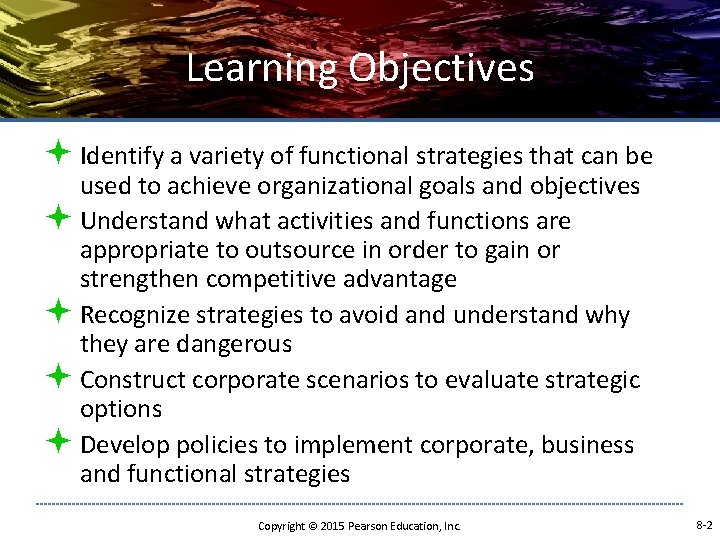 Learning Objectives

Identify a variety of functional strategies that can be used to achieve organizational goals and objectives

Understand what activities and functions are appropriate to outsource in order to gain or strengthen competitive advantage

Recognize strategies to avoid and understand why they are dangerous

Construct corporate scenarios to evaluate strategic options

Develop policies to implement corporate, business and functional strategies

Copyright © 2015 Pearson Education, Inc.

8-2